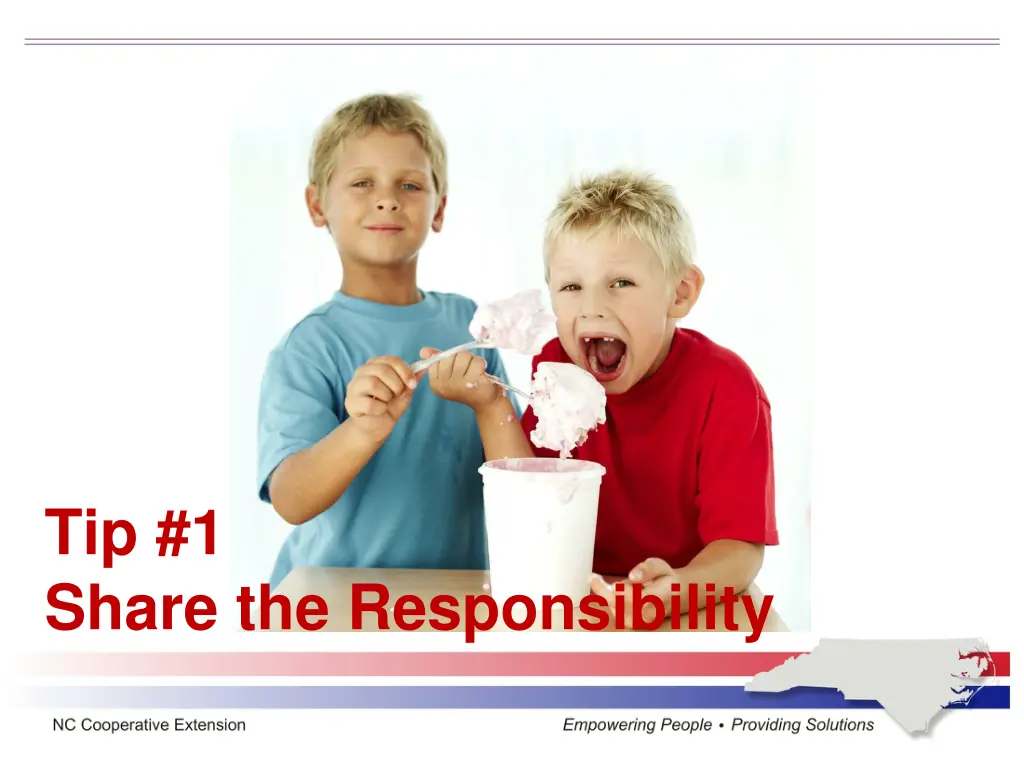 Tip #1
Share the Responsibility

NC Cooperative Extension

Empowering People • Providing Solutions